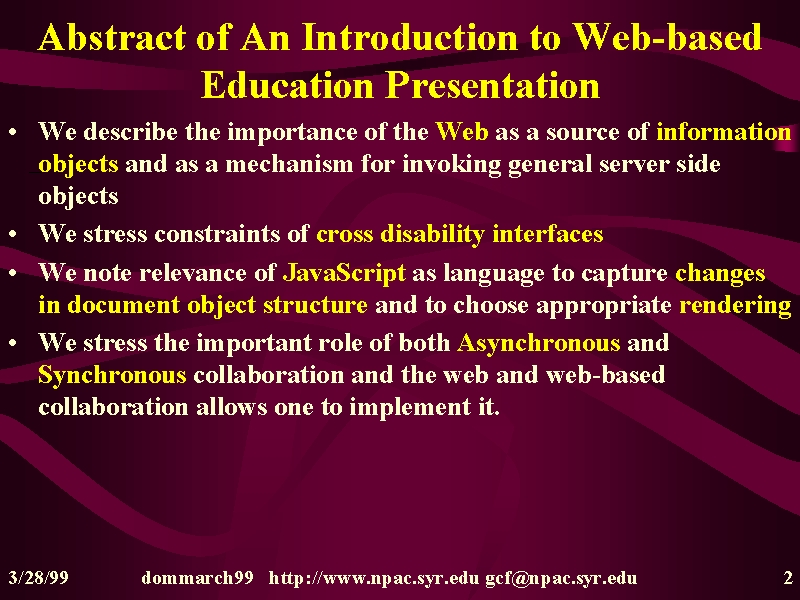 Abstract of An Introduction to Web-based Education Presentation

• We describe the importance of the Web as a source of information objects and as a mechanism for invoking general server side objects

• We stress constraints of cross disability interfaces

• We note relevance of JavaScript as language to capture changes in document object structure and to choose appropriate rendering

• We stress the important role of both Asynchronous and Synchronous collaboration and the web and web-based collaboration allows one to implement it.

3/28/99 dommarch99 http://www.npac.syr.edu gcf@npac.syr.edu 2